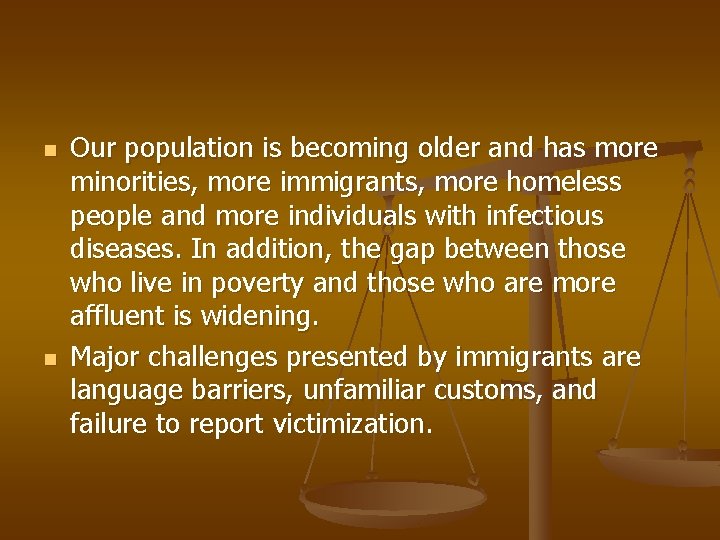 - Our population is becoming older and has more minorities, more immigrants, more homeless people and more individuals with infectious diseases. In addition, the gap between those who live in poverty and those who are more affluent is widening.
- Major challenges presented by immigrants are language barriers, unfamiliar customs, and failure to report victimization.